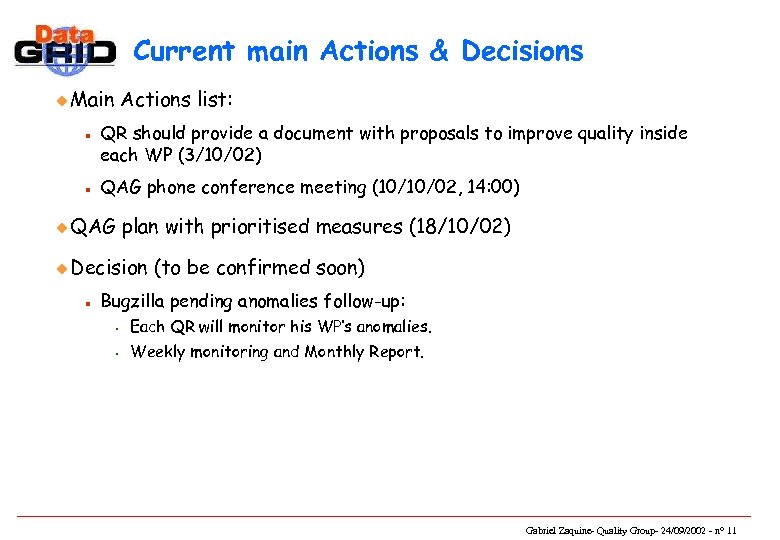 Data GRID

Current main Actions & Decisions

Main Actions list:

QR should provide a document with proposals to improve quality inside each WP (3/10/02)

QAG phone conference meeting (10/10/02, 14:00)

QAG plan with prioritised measures (18/10/02)

Decision (to be confirmed soon)

Bugzilla pending anomalies follow-up:

Each QR will monitor his WP's anomalies.

Weekly monitoring and Monthly Report.

Gabriel Zaquine- Quality Group- 24/09/2002 - n° 11